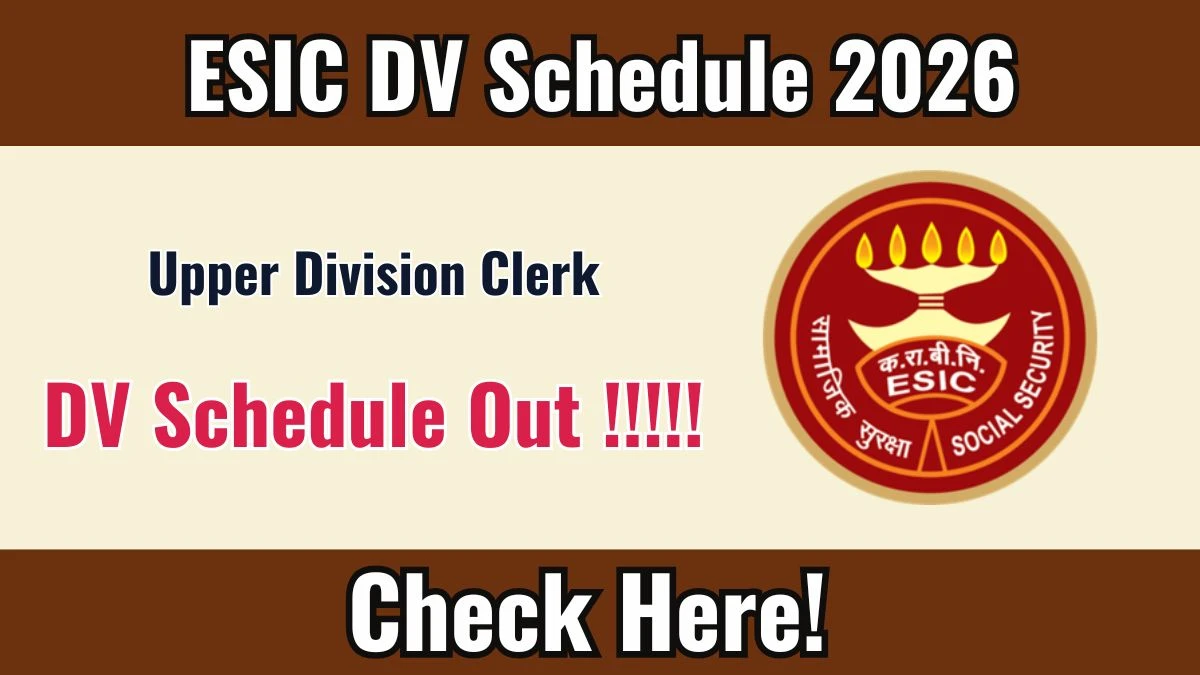 ESIC DV Schedule 2026

Upper Division Clerk

DV Schedule Out !!!!!

क.रा.बी.नि.
ESIC
सामाजिक सुरक्षा
SOCIAL SECURITY

Check Here!